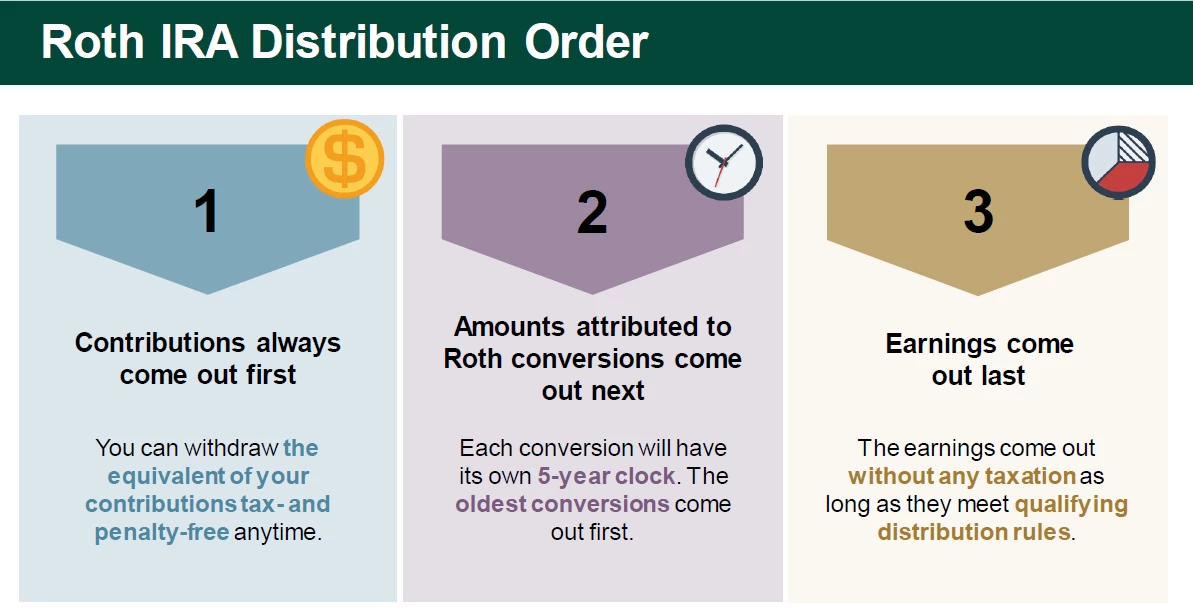 Roth IRA Distribution Order

$

1

Contributions always come out first

You can withdraw the equivalent of your contributions tax- and penalty-free anytime.

2

Amounts attributed to Roth conversions come out next

Each conversion will have its own 5-year clock. The oldest conversions come out first.

3

Earnings come out last

The earnings come out without any taxation as long as they meet qualifying distribution rules.